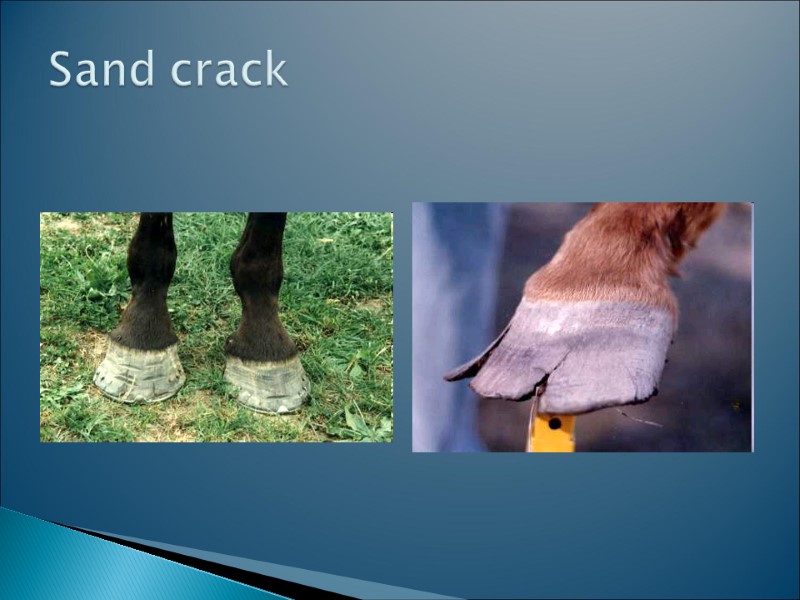 Sand crack